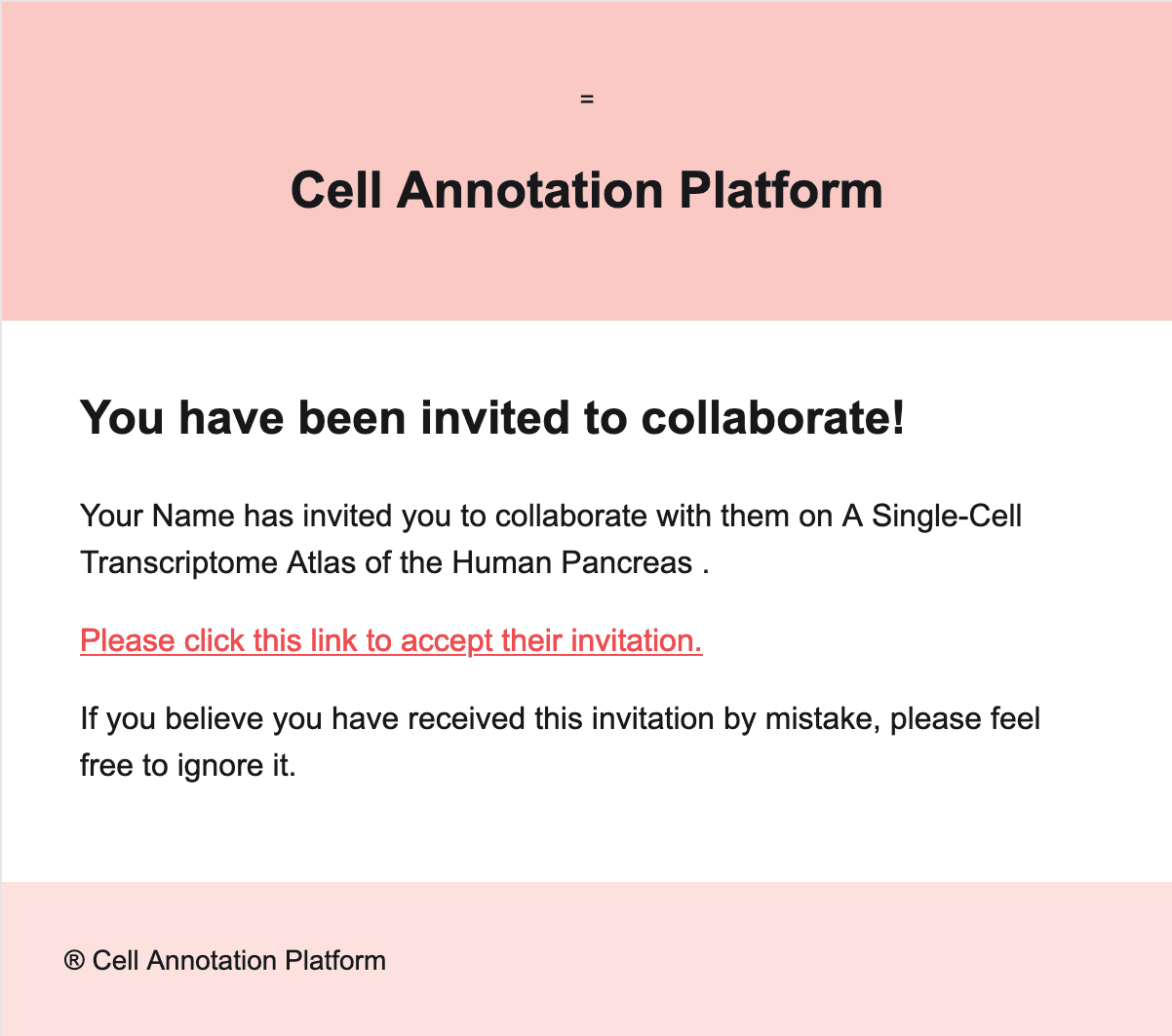 =

Cell Annotation Platform

You have been invited to collaborate!

Your Name has invited you to collaborate with them on A Single-Cell Transcriptome Atlas of the Human Pancreas .

Please click this link to accept their invitation.

If you believe you have received this invitation by mistake, please feel free to ignore it.

® Cell Annotation Platform